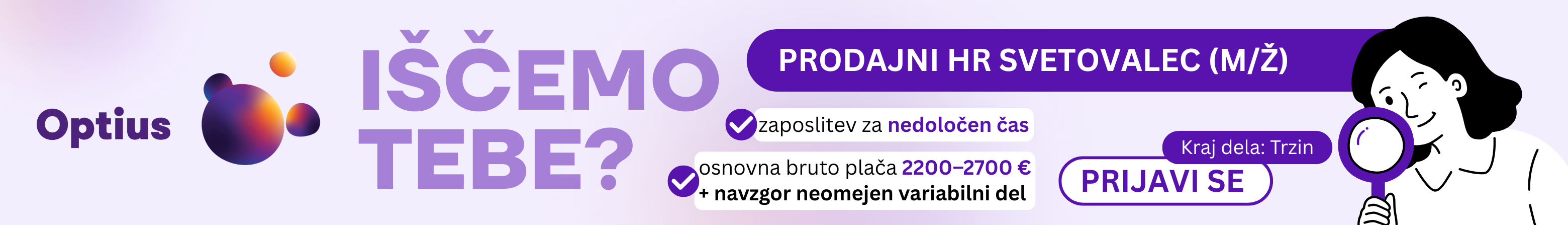 Optius

IŠČEMO TEBE?

PRODAJNI HR SVETOVALEC (M/Ž)

zaposlitev za nedoločen čas

osnovna bruto plača 2200–2700 €
+ navzgor neomejen variabilni del

Kraj dela: Trzin

PRIJAVI SE